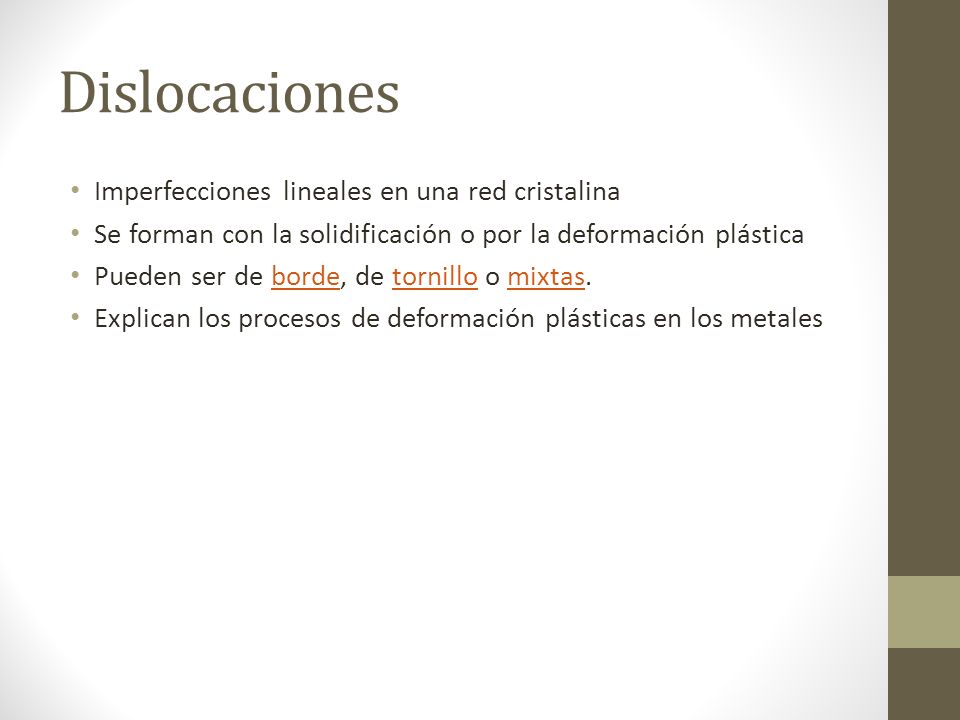 Dislocaciones

• Imperfecciones lineales en una red cristalina
• Se forman con la solidificación o por la deformación plástica
• Pueden ser de borde, de tornillo o mixtas.
• Explican los procesos de deformación plásticas en los metales